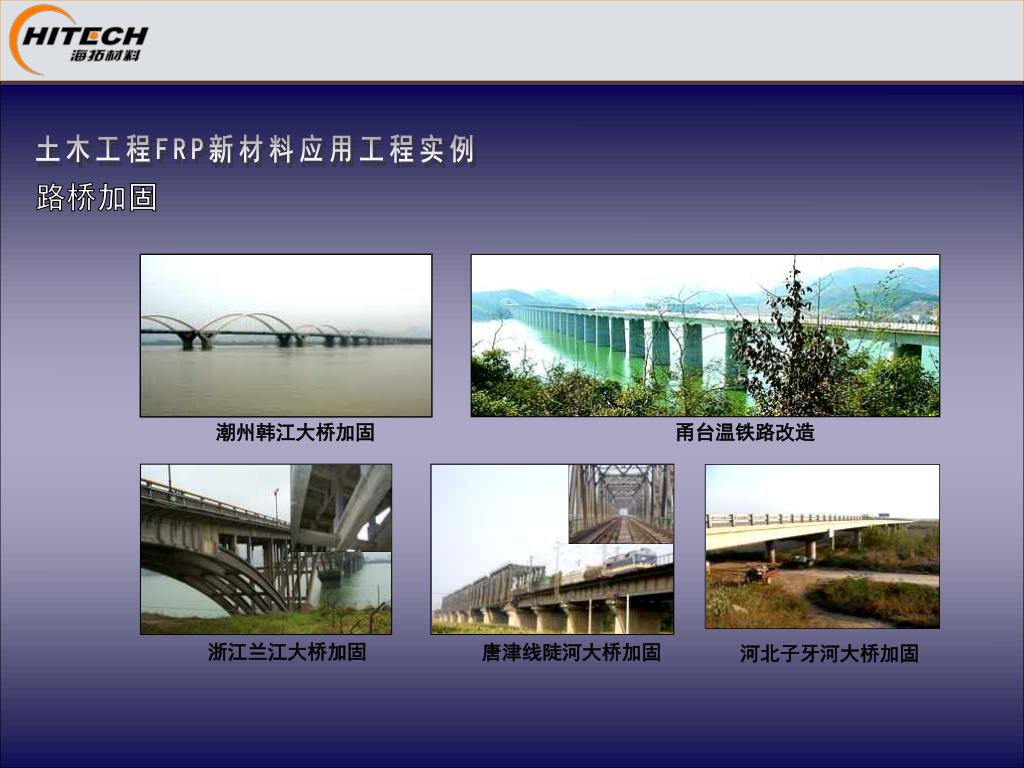 HITECH
海拓材料

土木工程FRP新材料应用工程实例
路桥加固

潮州韩江大桥加固

甬台温铁路改造

浙江兰江大桥加固

唐津线陡河大桥加固

河北子牙河大桥加固